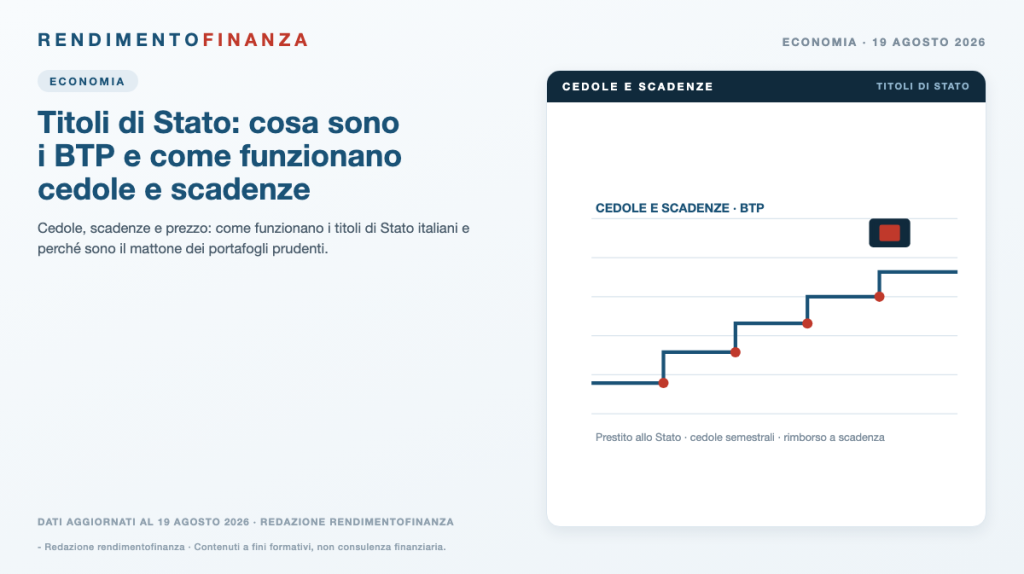 RENDIMENTOFINANZA

ECONOMIA · 19 AGOSTO 2026

ECONOMIA

Titoli di Stato: cosa sono i BTP e come funzionano cedole e scadenze

Cedole, scadenze e prezzo: come funzionano i titoli di Stato italiani e perché sono il mattone dei portafogli prudenti.

CEDOLE E SCADENZE

TITOLI DI STATO

CEDOLE E SCADENZE · BTP

Prestito allo Stato · cedole semestrali · rimborso a scadenza

DATI AGGIORNATI AL 19 AGOSTO 2026 · REDAZIONE RENDIMENTOFINANZA

- Redazione rendimentofinanza · Contenuti a fini formativi, non consulenza finanziaria.